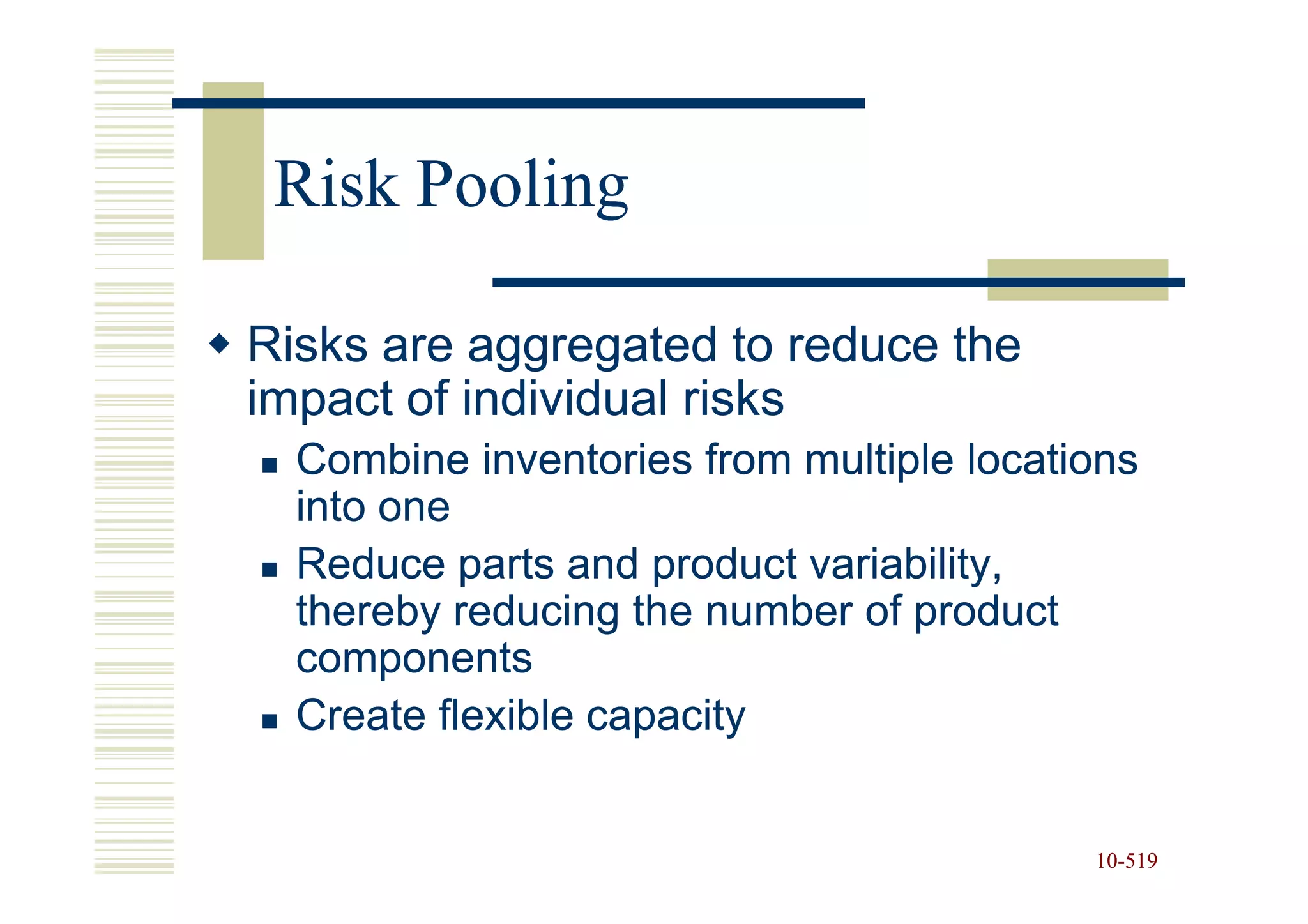 Risk Pooling

◆ Risks are aggregated to reduce the impact of individual risks

▪ Combine inventories from multiple locations into one

▪ Reduce parts and product variability, thereby reducing the number of product components

▪ Create flexible capacity

10-519